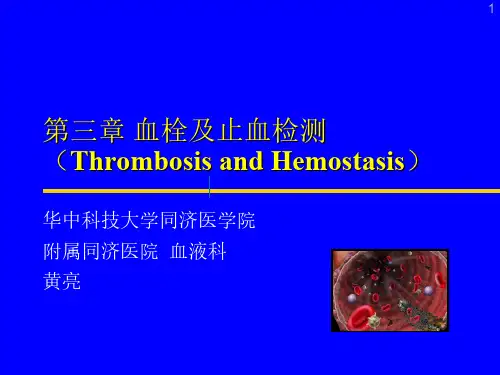 1

第三章 血栓及止血检测
（Thrombosis and Hemostasis）

华中科技大学同济医学院
附属同济医院 血液科
黄亮